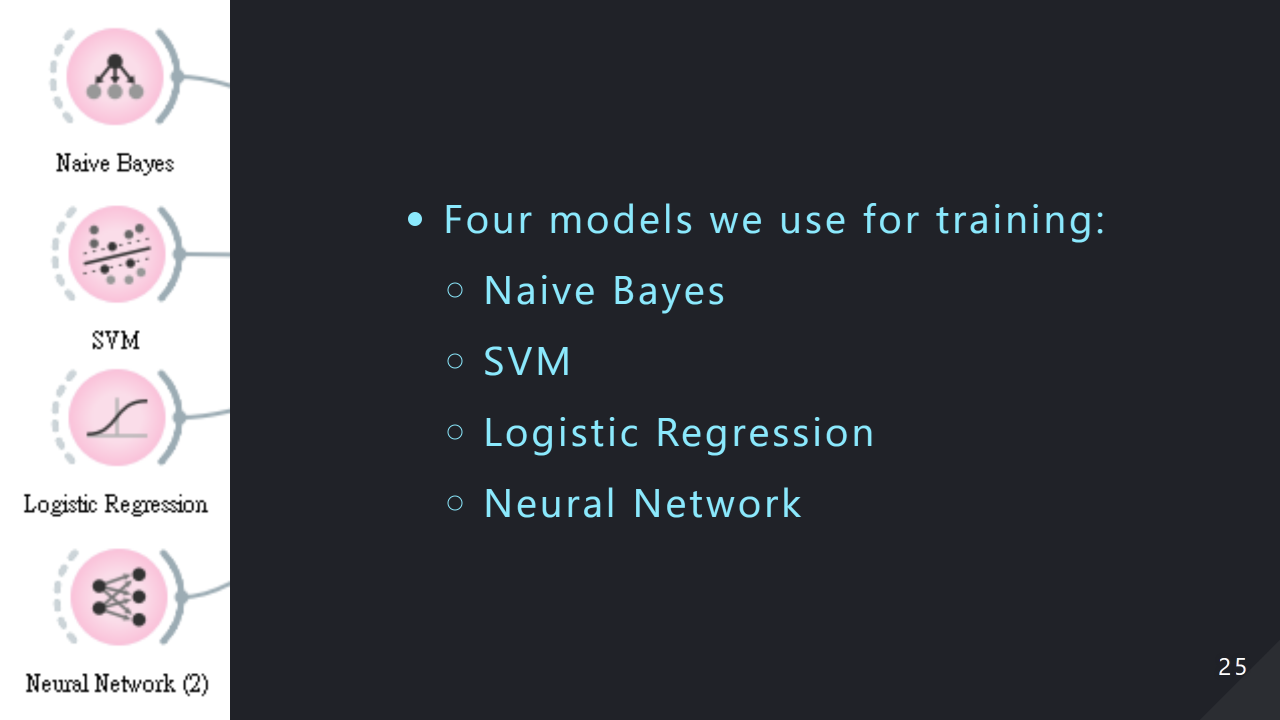 Naive Bayes

SVM

Logistic Regression

Neural Network (2)

• Four models we use for training:
  ○ Naive Bayes
  ○ SVM
  ○ Logistic Regression
  ○ Neural Network

25